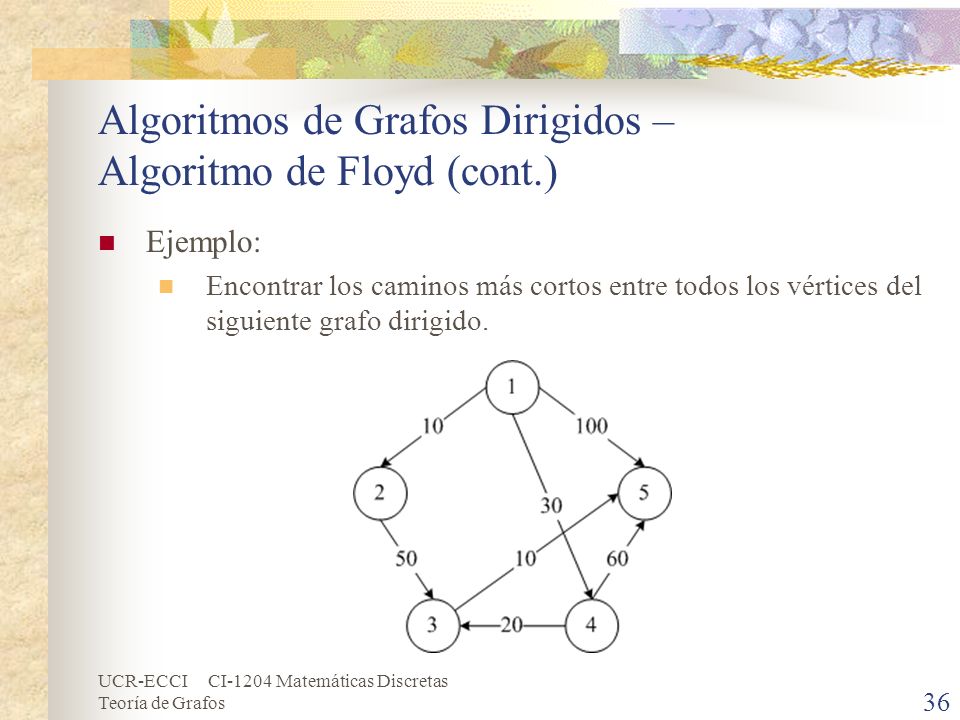 Algoritmos de Grafos Dirigidos – Algoritmo de Floyd (cont.)

Ejemplo:

Encontrar los caminos más cortos entre todos los vértices del siguiente grafo dirigido.

1
10
100
2
30
5
50
10
60
3
20
4

UCR-ECCI CI-1204 Matemáticas Discretas
Teoría de Grafos

36